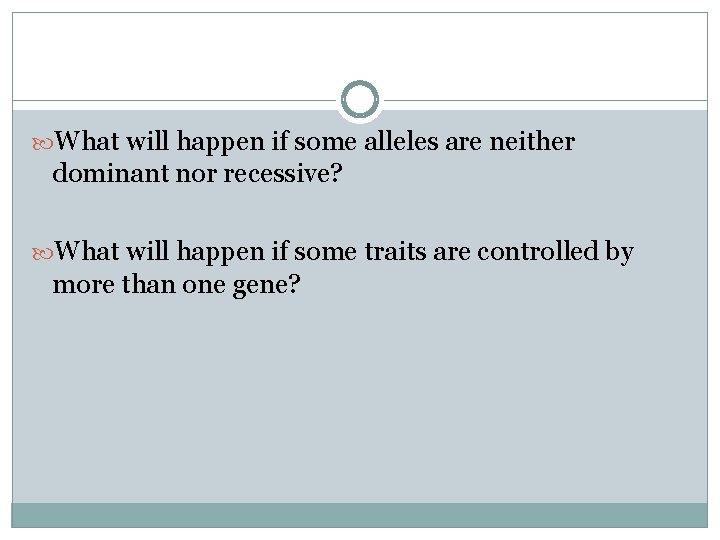 What will happen if some alleles are neither dominant nor recessive?

What will happen if some traits are controlled by more than one gene?